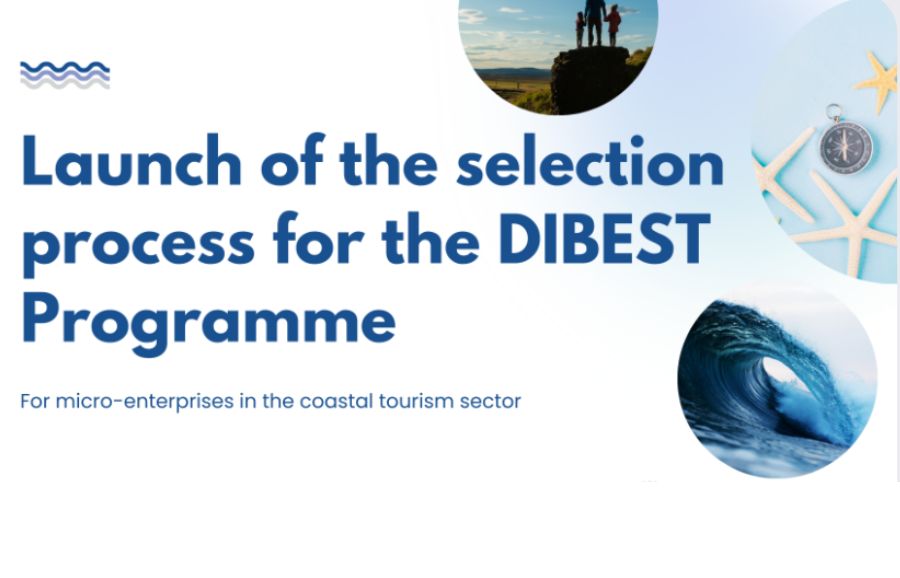 Launch of the selection process for the DIBEST Programme

For micro-enterprises in the coastal tourism sector